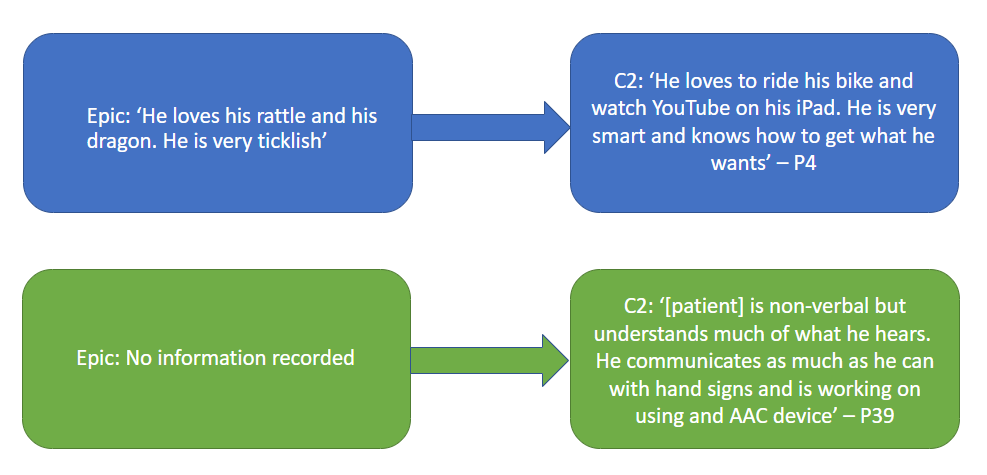 Epic: ‘He loves his rattle and his dragon. He is very ticklish’

C2: ‘He loves to ride his bike and watch YouTube on his iPad. He is very smart and knows how to get what he wants’ – P4

Epic: No information recorded

C2: ‘[patient] is non-verbal but understands much of what he hears. He communicates as much as he can with hand signs and is working on using and AAC device’ – P39